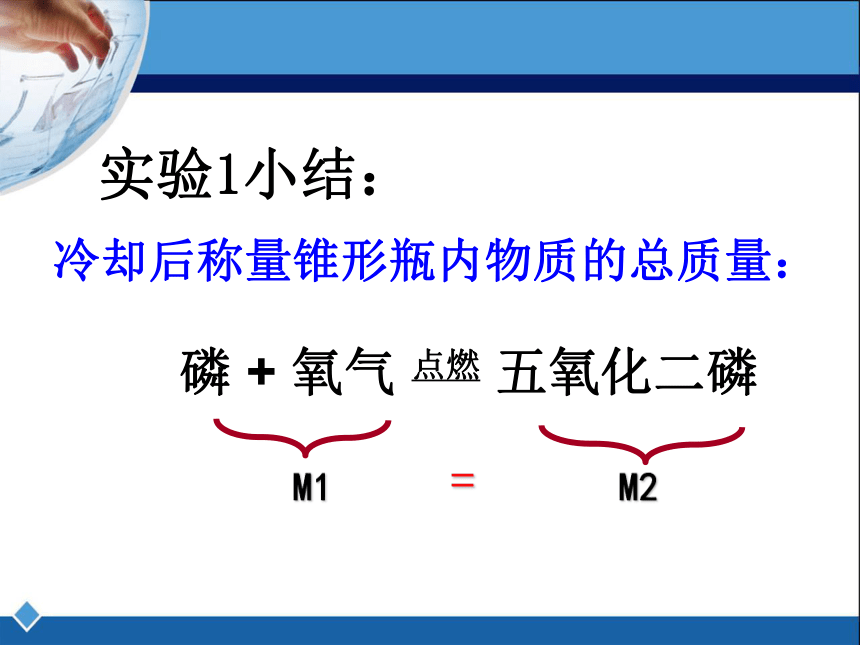 实验1小结：

冷却后称量锥形瓶内物质的总质量：

磷 + 氧气 $\xrightarrow{点燃}$ 五氧化二磷

M1 = M2